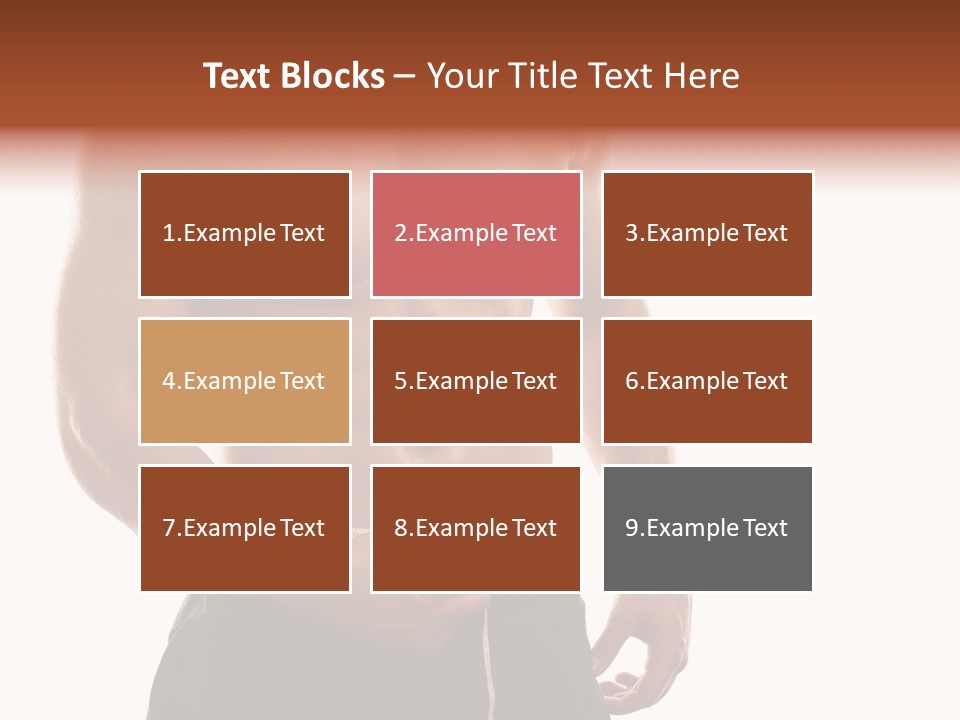 Text Blocks – Your Title Text Here

1.Example Text

2.Example Text

3.Example Text

4.Example Text

5.Example Text

6.Example Text

7.Example Text

8.Example Text

9.Example Text